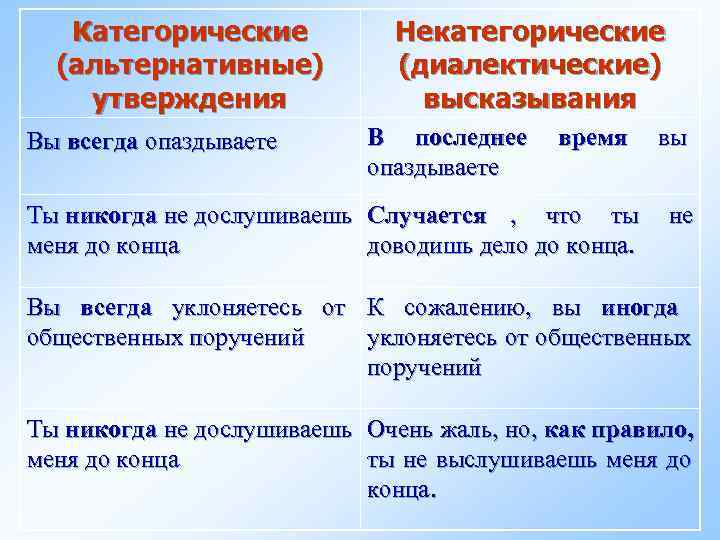 | Категорические (альтернативные) утверждения | Некатегорические (диалектические) высказывания |
|---|---|
| Вы всегда опаздываете | В последнее время вы опаздываете |
| Ты никогда не дослушиваешь меня до конца | Случается , что ты не доводишь дело до конца. |
| Вы всегда уклоняетесь от общественных поручений | К сожалению, вы иногда уклоняетесь от общественных поручений |
| Ты никогда не дослушиваешь меня до конца | Очень жаль, но, как правило, ты не выслушиваешь меня до конца. |